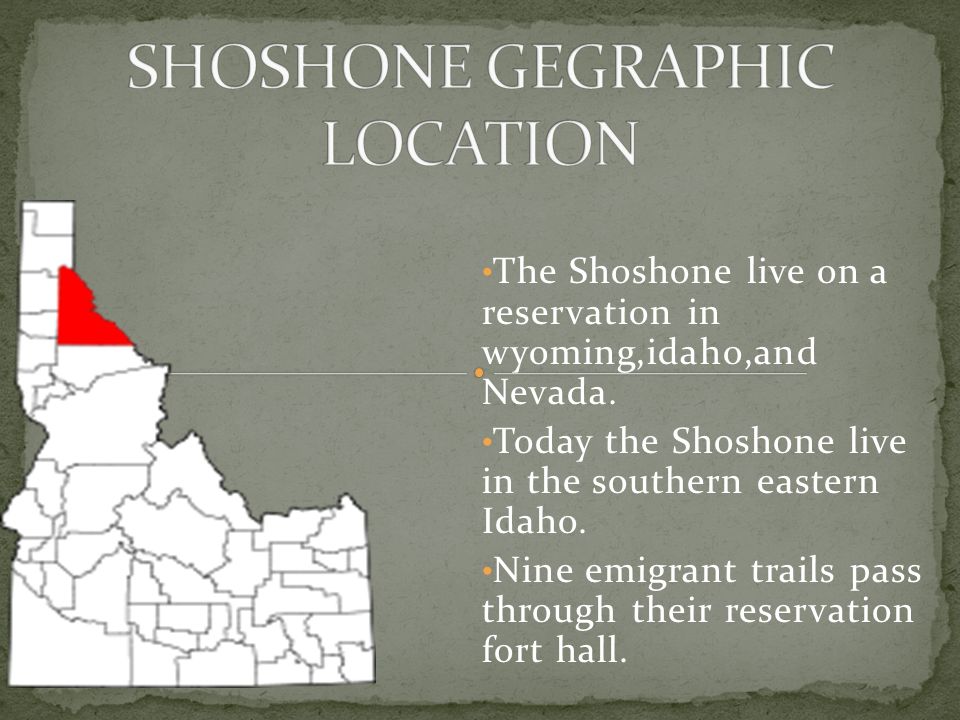 SHOSHONE GEGRAPHIC LOCATION

•The Shoshone live on a reservation in wyoming,idaho,and Nevada.

•Today the Shoshone live in the southern eastern Idaho.

•Nine emigrant trails pass through their reservation fort hall.